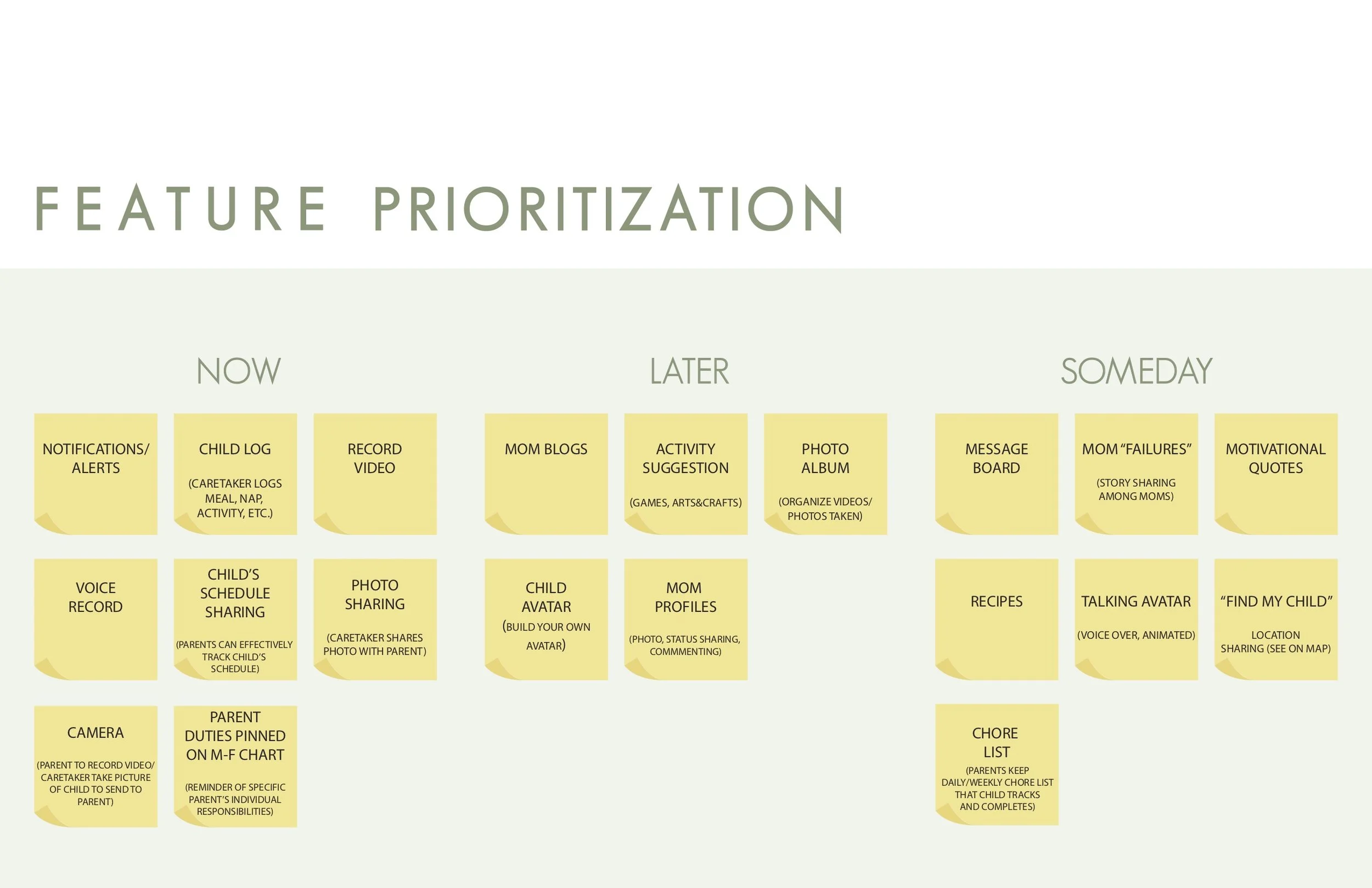 FEATURE PRIORITIZATION

NOW

NOTIFICATIONS/ ALERTS

CHILD LOG

(CARETAKER LOGS MEAL, NAP, ACTIVITY, ETC.)

RECORD VIDEO

VOICE RECORD

CHILD'S SCHEDULE SHARING

(PARENTS CAN EFFECTIVELY TRACK CHILD'S SCHEDULE)

PHOTO SHARING

(CARETAKER SHARES PHOTO WITH PARENT)

CAMERA

(PARENT TO RECORD VIDEO/ CARETAKER TAKE PICTURE OF CHILD TO SEND TO PARENT)

PARENT DUTIES PINNED ON M-F CHART

(REMINDER OF SPECIFIC PARENT'S INDIVIDUAL RESPONSIBILITIES)

LATER

MOM BLOGS

ACTIVITY SUGGESTION

(GAMES, ARTS&CRAFTS)

PHOTO ALBUM

(ORGANIZE VIDEOS/ PHOTOS TAKEN)

CHILD AVATAR

(BUILD YOUR OWN AVATAR)

MOM PROFILES

(PHOTO, STATUS SHARING, COMMMENTING)

SOMEDAY

MESSAGE BOARD

MOM "FAILURES"

(STORY SHARING AMONG MOMS)

MOTIVATIONAL QUOTES

RECIPES

TALKING AVATAR

(VOICE OVER, ANIMATED)

"FIND MY CHILD"

LOCATION SHARING (SEE ON MAP)

CHORE LIST

(PARENTS KEEP DAILY/WEEKLY CHORE LIST THAT CHILD TRACKS AND COMPLETES)